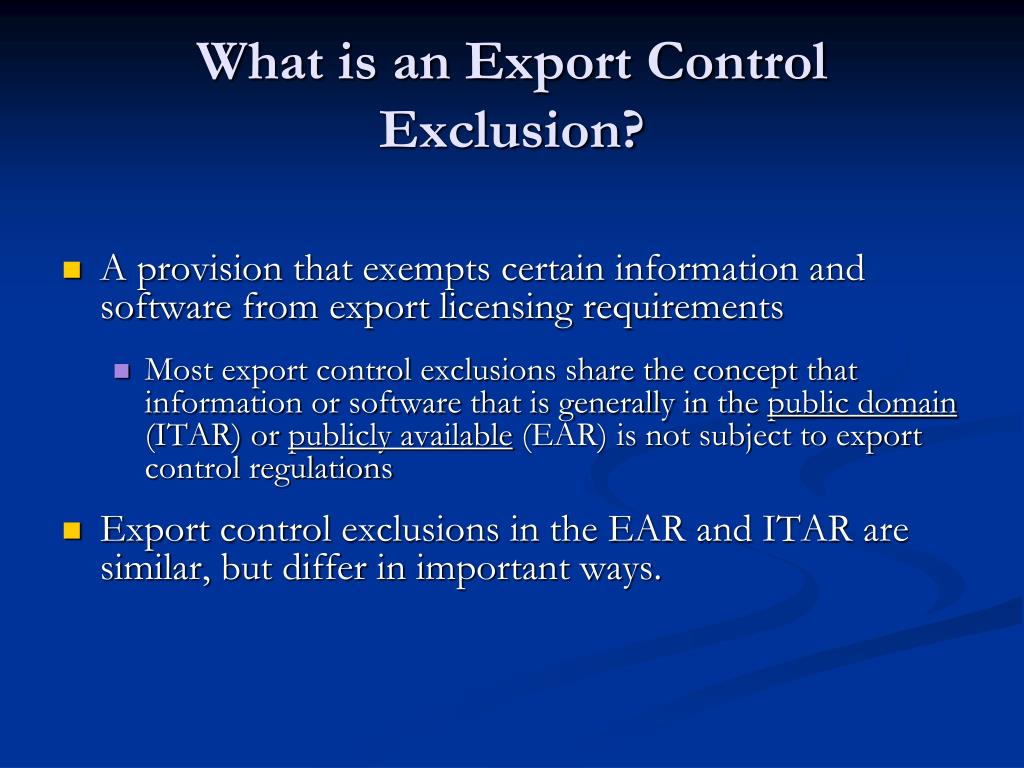 What is an Export Control Exclusion?

A provision that exempts certain information and software from export licensing requirements

Most export control exclusions share the concept that information or software that is generally in the public domain (ITAR) or publicly available (EAR) is not subject to export control regulations

Export control exclusions in the EAR and ITAR are similar, but differ in important ways.